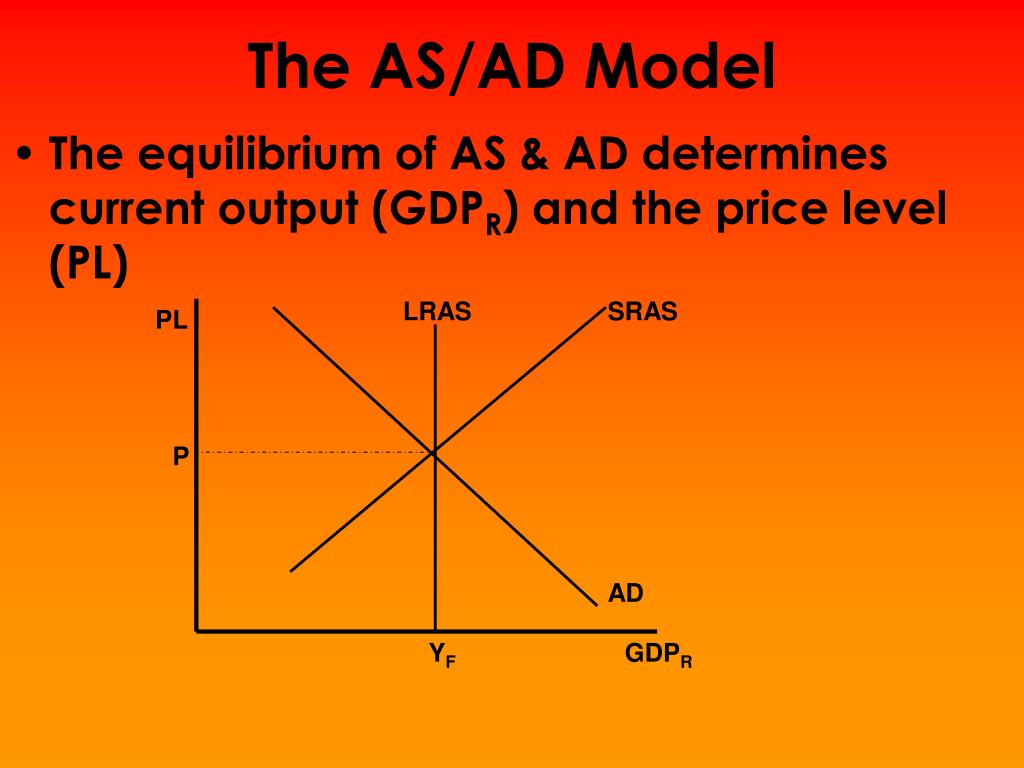 The AS/AD Model

• The equilibrium of AS & AD determines current output ($GDP_R$) and the price level (PL)

PL
LRAS
SRAS
P
AD
$Y_F$
$GDP_R$